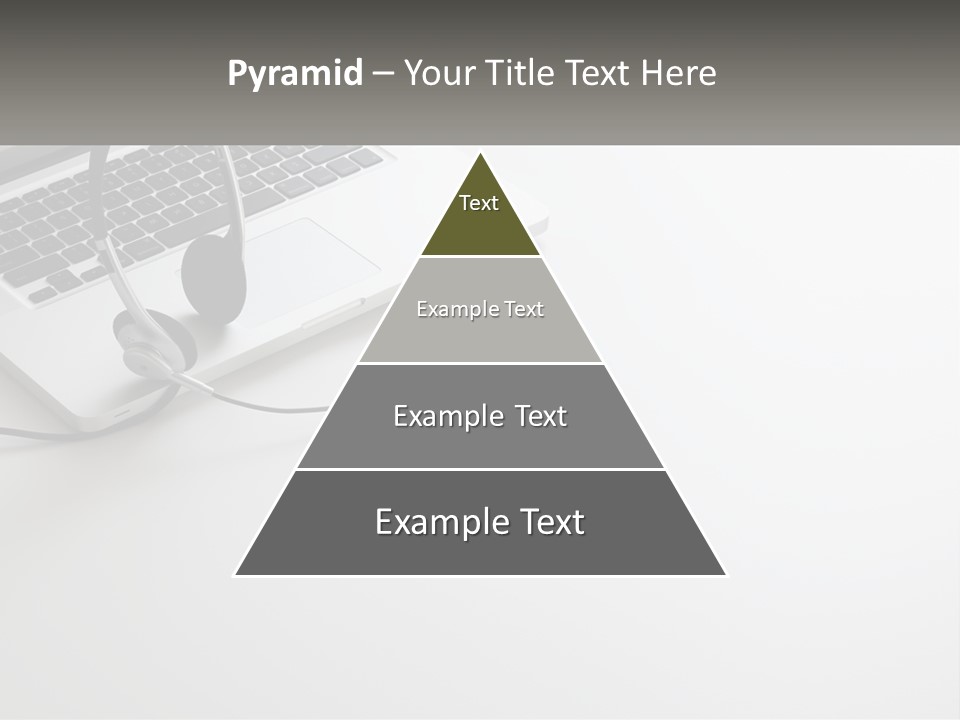 Pyramid – Your Title Text Here

Text

Example Text

Example Text

Example Text